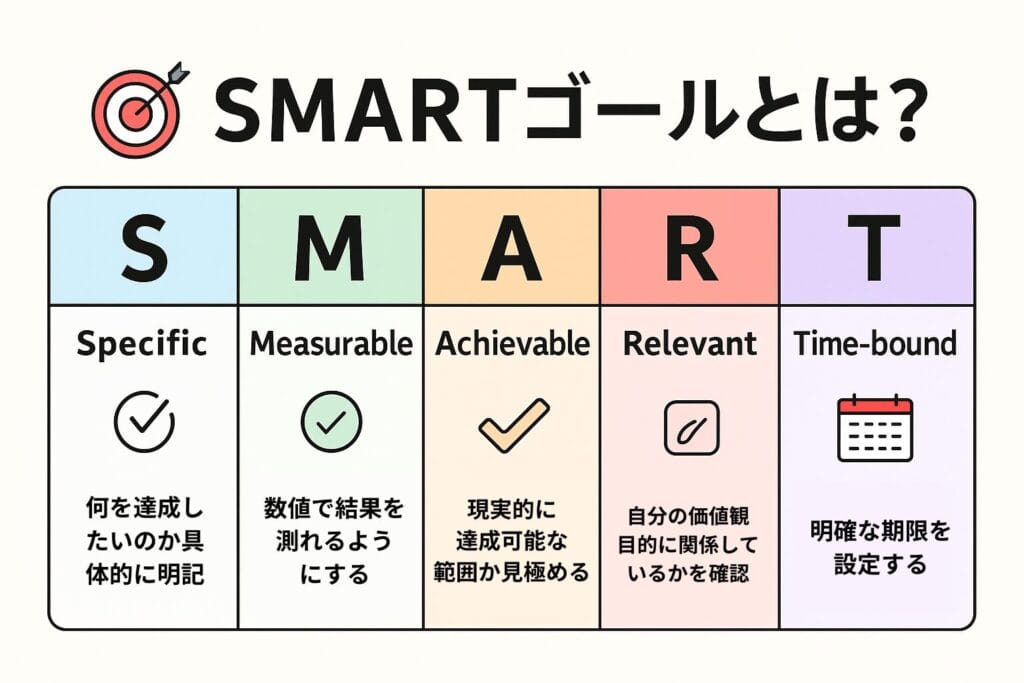 SMARTゴールとは?

| S | M | A | R | T |
|---|---|---|---|---|
| Specific | Measurable | Achievable | Relevant | Time-bound |
| 何を達成したいのか具体的に明記 | 数値で結果を測れるようにする | 現実的に達成可能な範囲か見極める | 自分の価値観目的に関係しているかを確認 | 明確な期限を設定する |